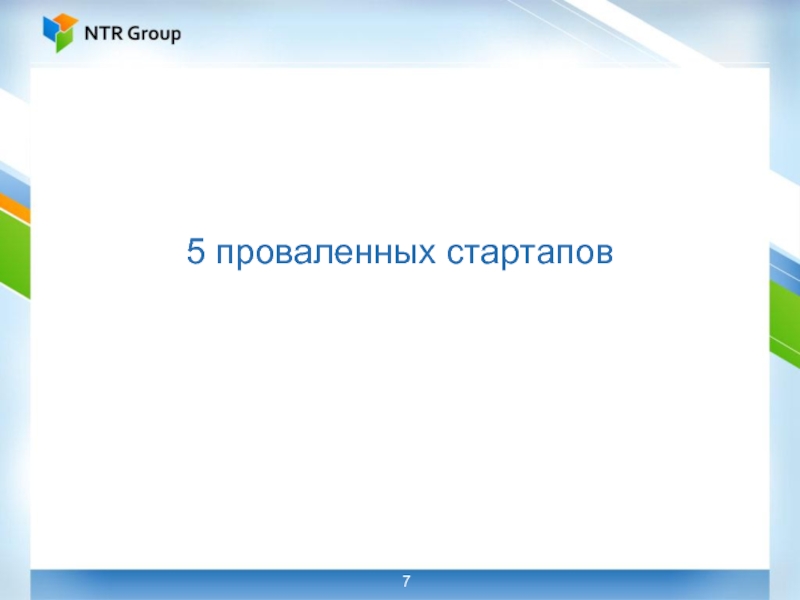 NTR Group

5 проваленных стартапов

7